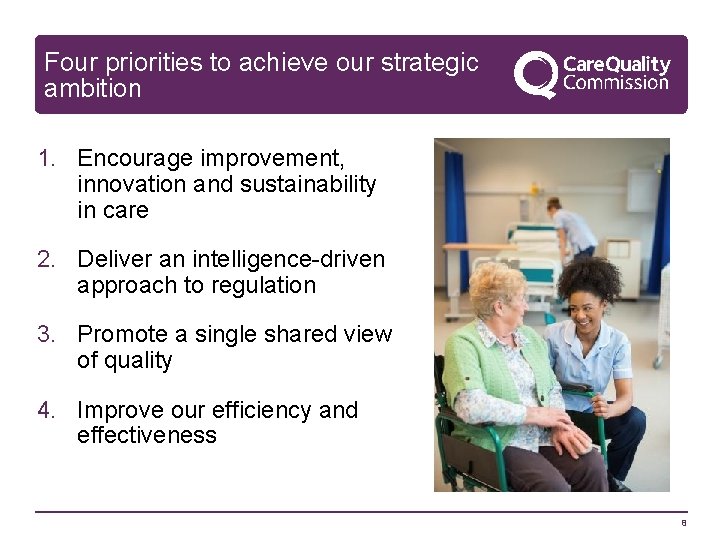 Four priorities to achieve our strategic ambition

CareQuality Commission

1. Encourage improvement, innovation and sustainability in care

2. Deliver an intelligence-driven approach to regulation

3. Promote a single shared view of quality

4. Improve our efficiency and effectiveness

8